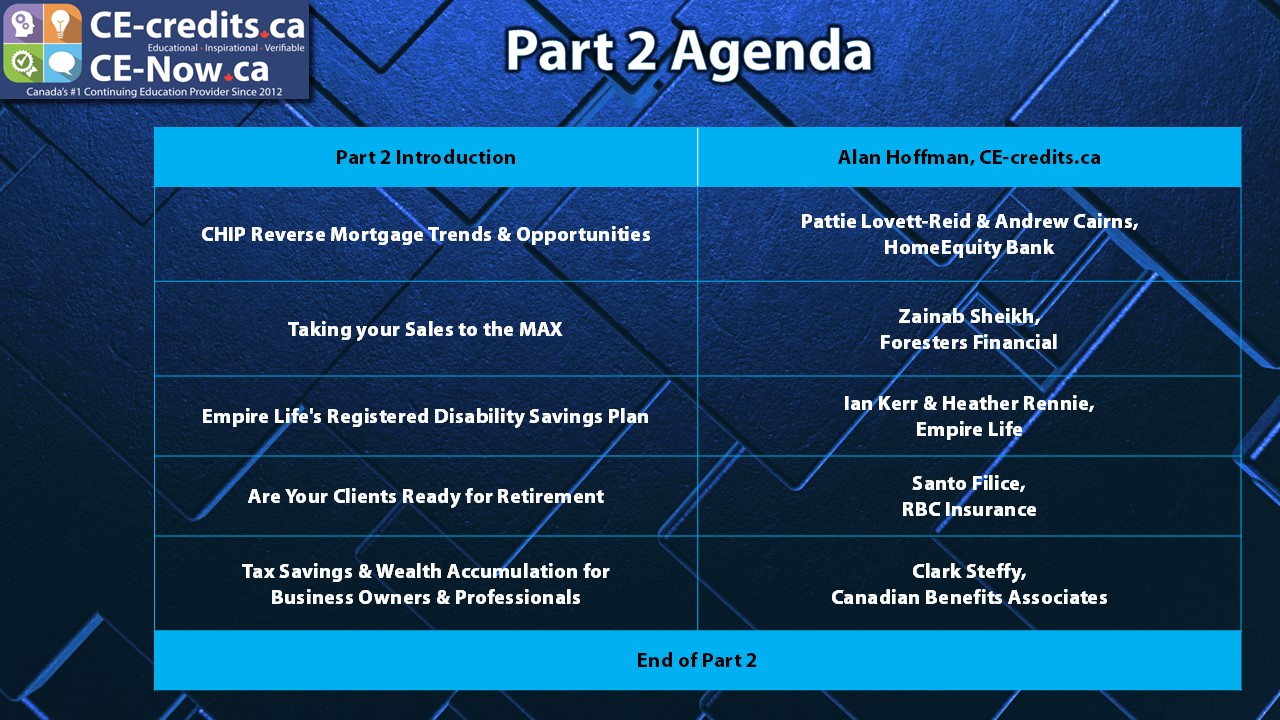 CE-credits.ca
Educational · Inspirational · Verifiable
CE-Now.ca
Canada's #1 Continuing Education Provider Since 2012

Part 2 Agenda

| Part 2 Introduction | Alan Hoffman, CE-credits.ca |
|---|---|
| CHIP Reverse Mortgage Trends & Opportunities | Pattie Lovett-Reid & Andrew Cairns, HomeEquity Bank |
| Taking your Sales to the MAX | Zainab Sheikh, Foresters Financial |
| Empire Life's Registered Disability Savings Plan | Ian Kerr & Heather Rennie, Empire Life |
| Are Your Clients Ready for Retirement | Santo Filice, RBC Insurance |
| Tax Savings & Wealth Accumulation for Business Owners & Professionals | Clark Steffy, Canadian Benefits Associates |
| End of Part 2 | |